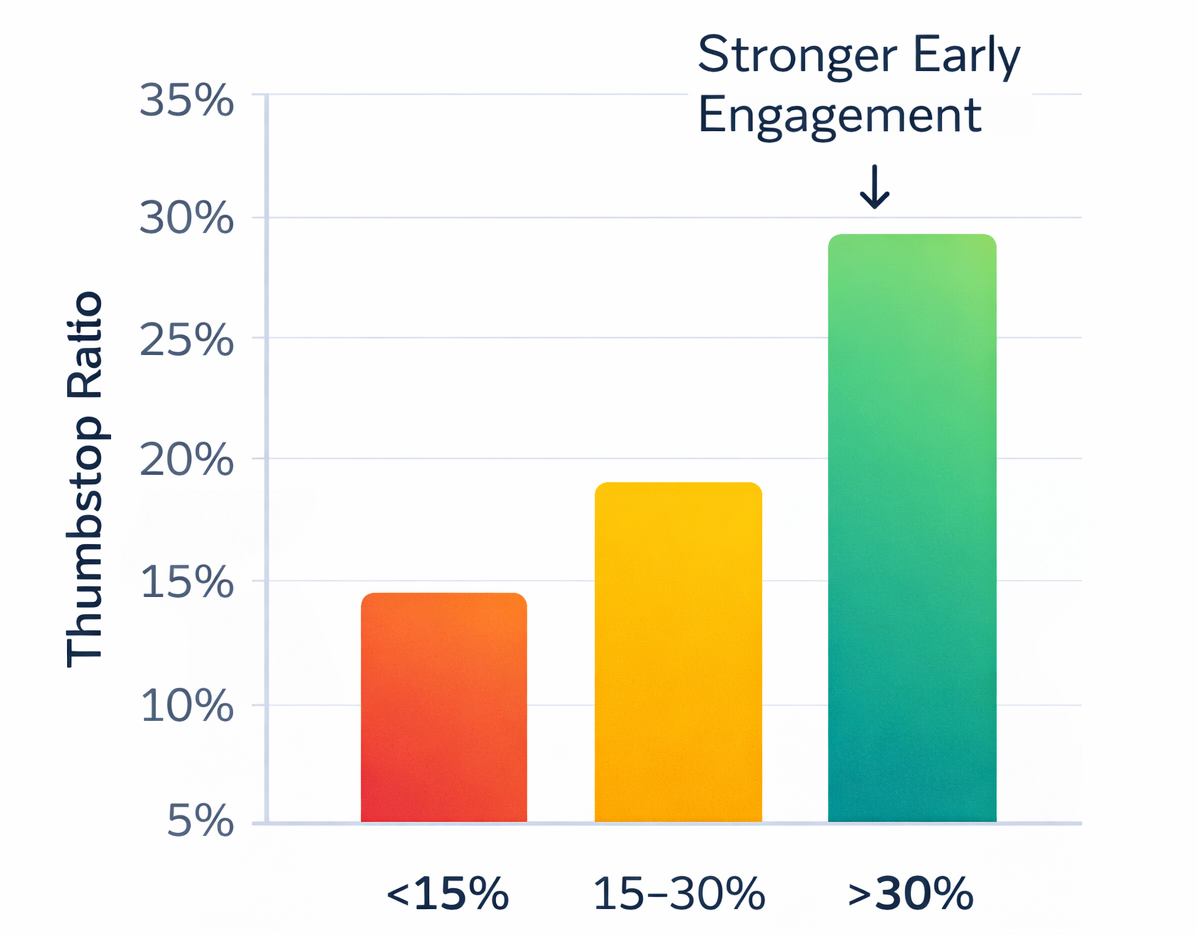 Stronger Early Engagement
↓

35%
30%
25%
20%
15%
10%
5%

Thumbstop Ratio

<15%
15–30%
>30%